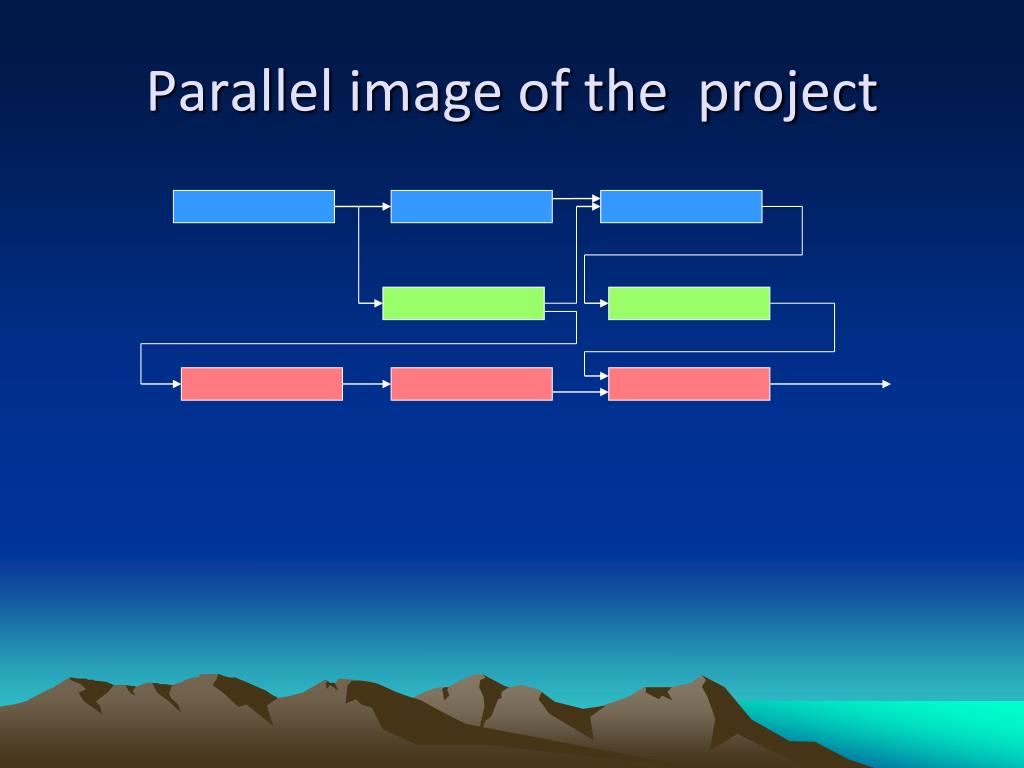 Parallel image of the  project